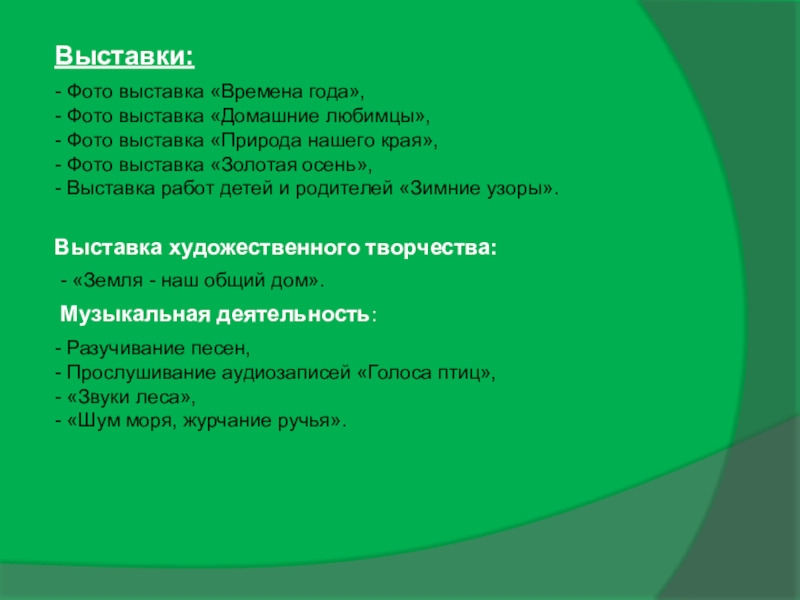 Выставки:

- Фото выставка «Времена года»,
- Фото выставка «Домашние любимцы»,
- Фото выставка «Природа нашего края»,
- Фото выставка «Золотая осень»,
- Выставка работ детей и родителей «Зимние узоры».

Выставка художественного творчества:

- «Земля - наш общий дом».

Музыкальная деятельность:

- Разучивание песен,
- Прослушивание аудиозаписей «Голоса птиц»,
- «Звуки леса»,
- «Шум моря, журчание ручья».